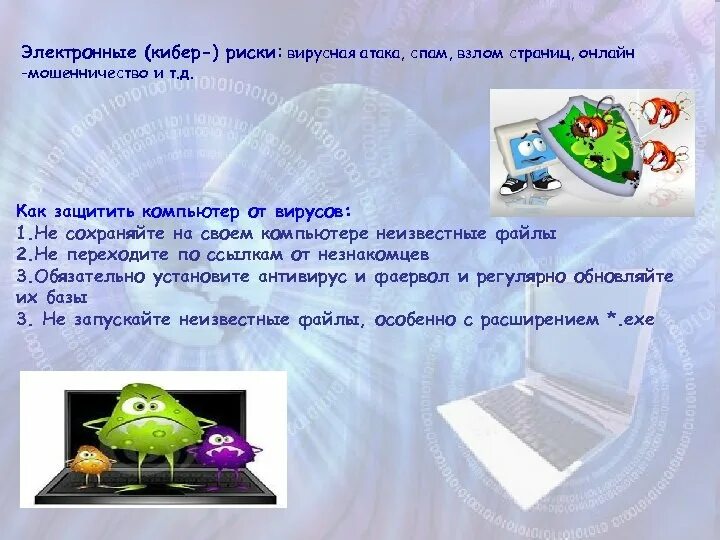 Электронные (кибер-) риски: вирусная атака, спам, взлом страниц, онлайн -мошенничество и т.д.

Как защитить компьютер от вирусов:
1.Не сохраняйте на своем компьютере неизвестные файлы
2.Не переходите по ссылкам от незнакомцев
3.Обязательно установите антивирус и фаервол и регулярно обновляйте их базы
3. Не запускайте неизвестные файлы, особенно с расширением *.exe